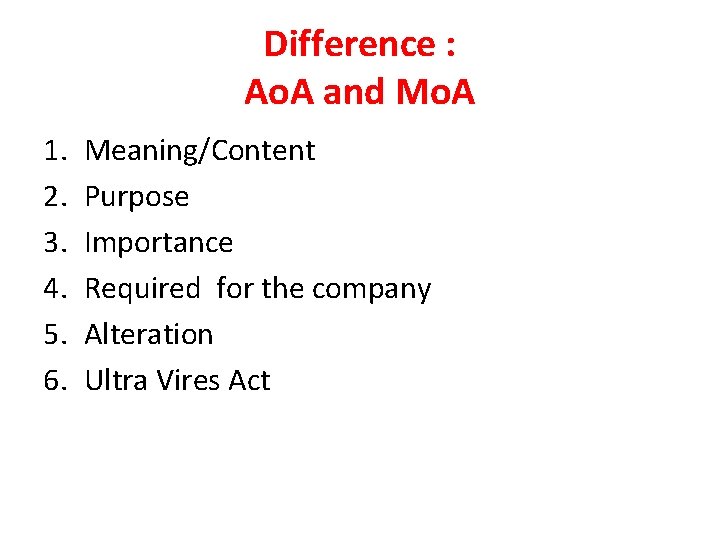 Difference :
AoA and MoA

1. Meaning/Content
2. Purpose
3. Importance
4. Required for the company
5. Alteration
6. Ultra Vires Act